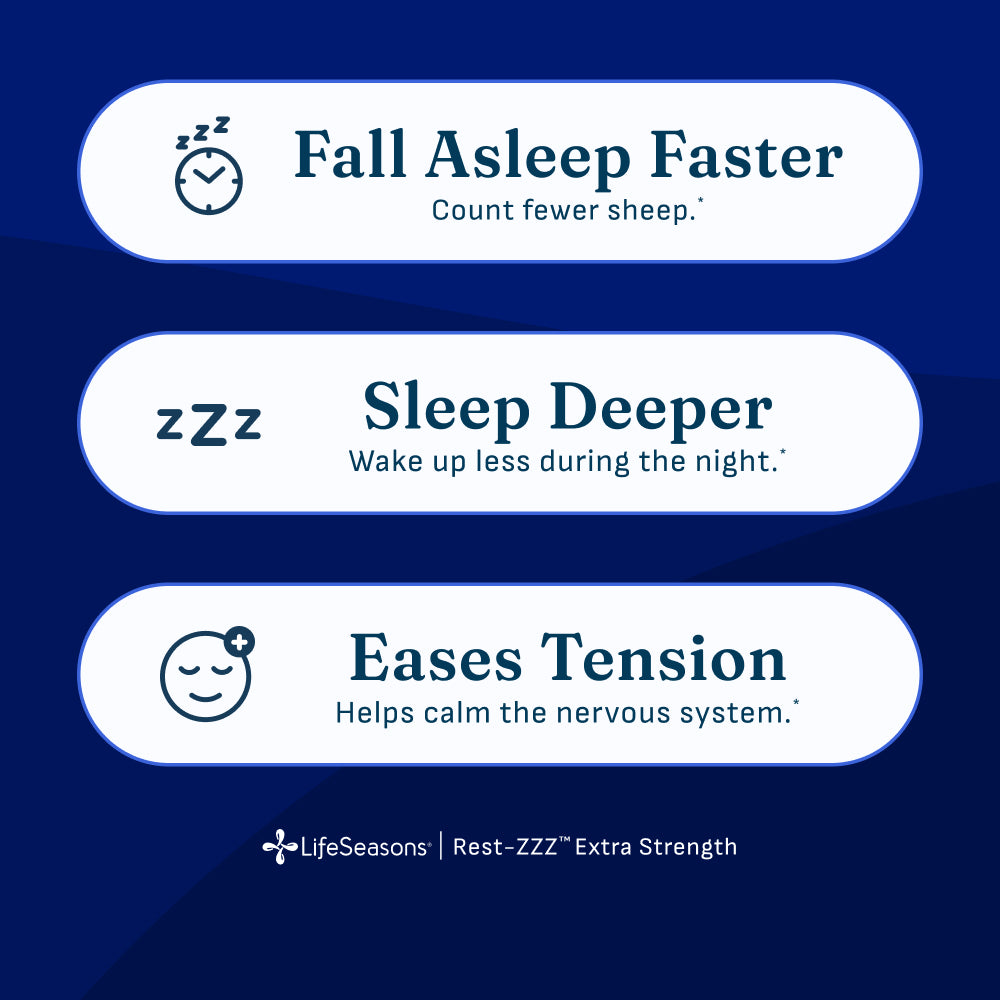 zzz

Fall Asleep Faster

Count fewer sheep.*

zZz

Sleep Deeper

Wake up less during the night.*

Eases Tension

Helps calm the nervous system.*

LifeSeasons® | Rest-ZZZ™ Extra Strength